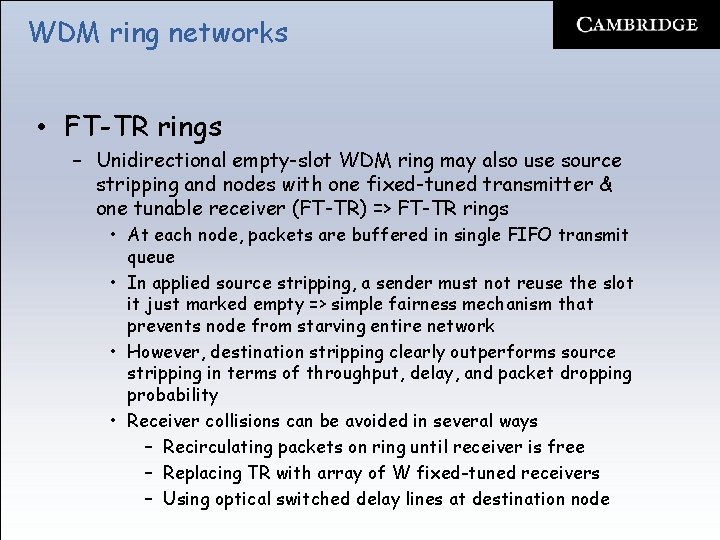 WDM ring networks

CAMBRIDGE

• FT-TR rings
– Unidirectional empty-slot WDM ring may also use source stripping and nodes with one fixed-tuned transmitter & one tunable receiver (FT-TR) => FT-TR rings
• At each node, packets are buffered in single FIFO transmit queue
• In applied source stripping, a sender must not reuse the slot it just marked empty => simple fairness mechanism that prevents node from starving entire network
• However, destination stripping clearly outperforms source stripping in terms of throughput, delay, and packet dropping probability
• Receiver collisions can be avoided in several ways
– Recirculating packets on ring until receiver is free
– Replacing TR with array of W fixed-tuned receivers
– Using optical switched delay lines at destination node